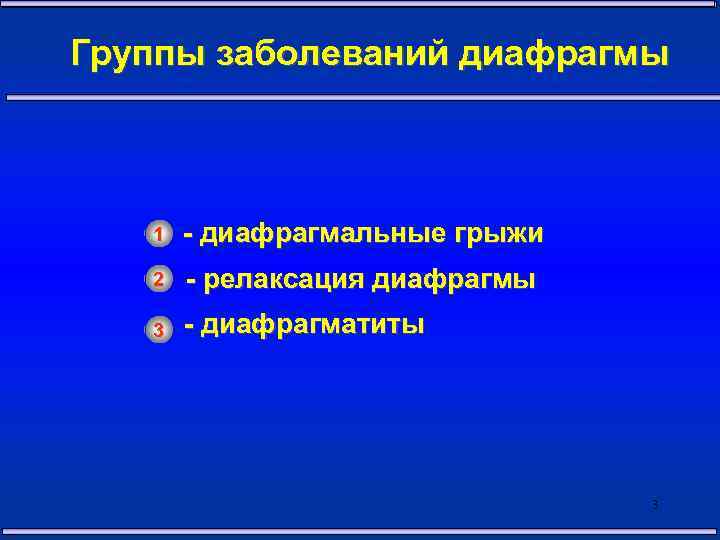 Группы заболеваний диафрагмы

1 - диафрагмальные грыжи

2 - релаксация диафрагмы

3 - диафрагматиты

3